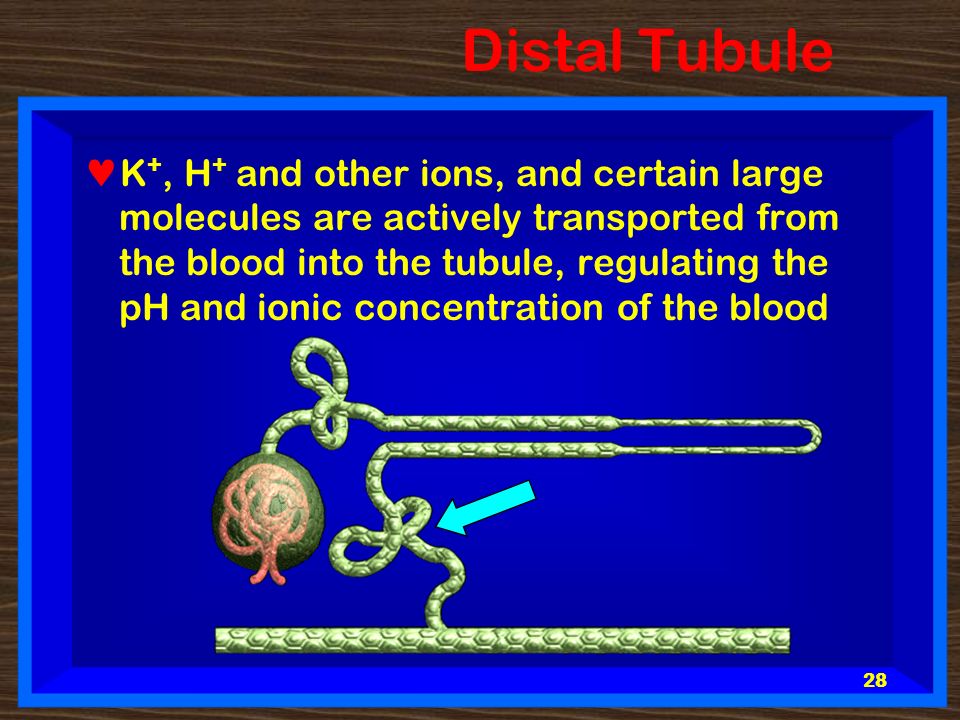 Distal Tubule

♥ $K^+$, $H^+$ and other ions, and certain large molecules are actively transported from the blood into the tubule, regulating the pH and ionic concentration of the blood

28